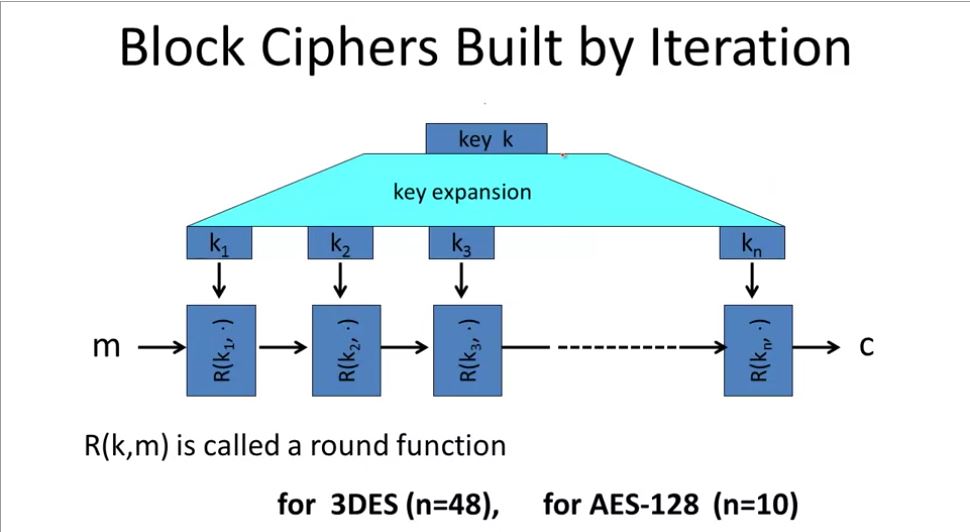 Block Ciphers Built by Iteration

key k

key expansion

$k_1$ $k_2$ $k_3$ $k_n$

m $R(k_1, \cdot)$ $R(k_2, \cdot)$ $R(k_3, \cdot)$ $R(k_n, \cdot)$ c

R(k,m) is called a round function

for 3DES (n=48), for AES-128 (n=10)